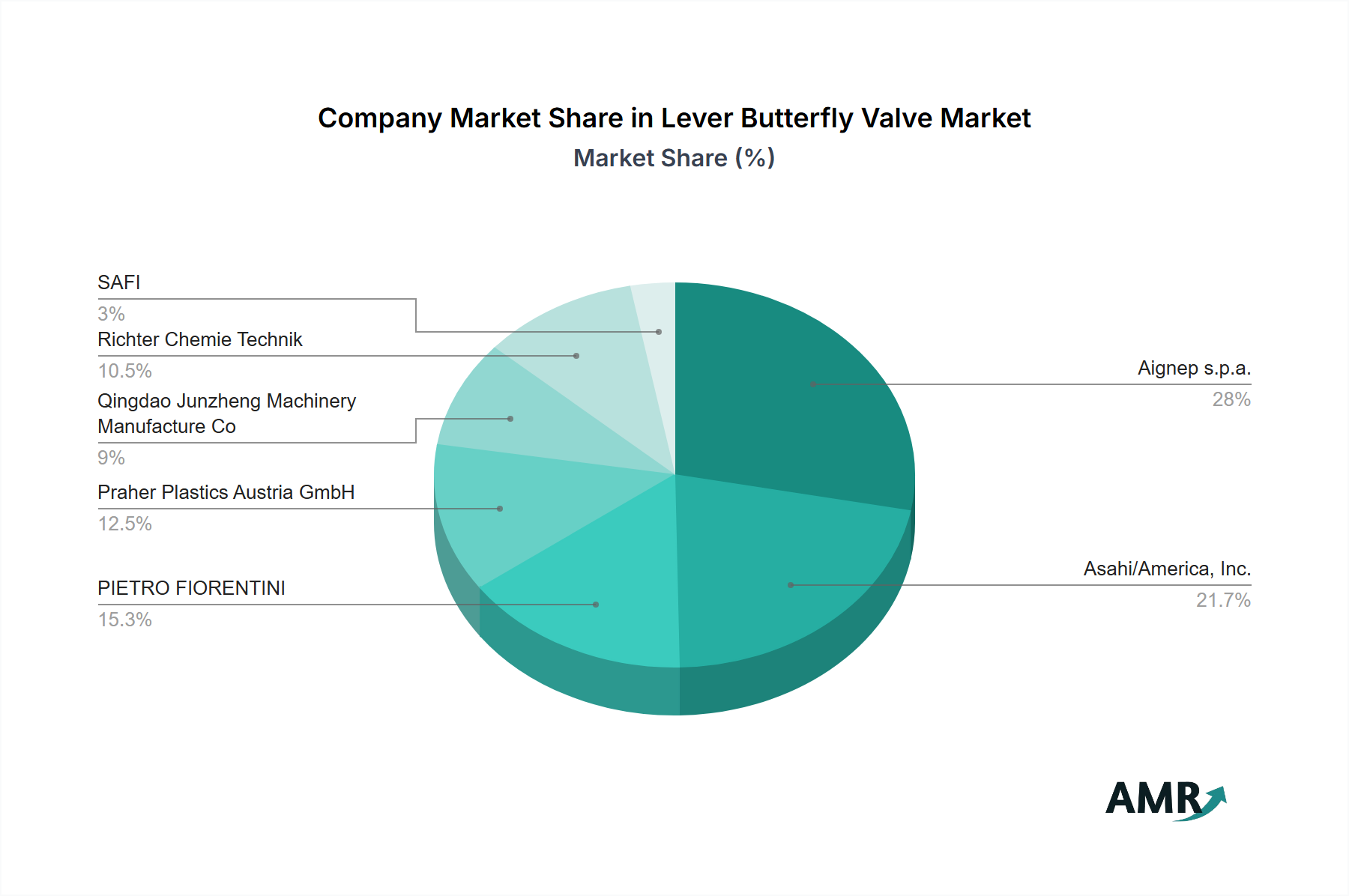 Company Market Share in Lever Butterfly Valve Market
Market Share (%)

SAFI
3%
Richter Chemie Technik
10.5%
Qingdao Junzheng Machinery Manufacture Co
9%
Praher Plastics Austria GmbH
12.5%
PIETRO FIORENTINI
15.3%

Aignep s.p.a.
28%
Asahi/America, Inc.
21.7%

AMR